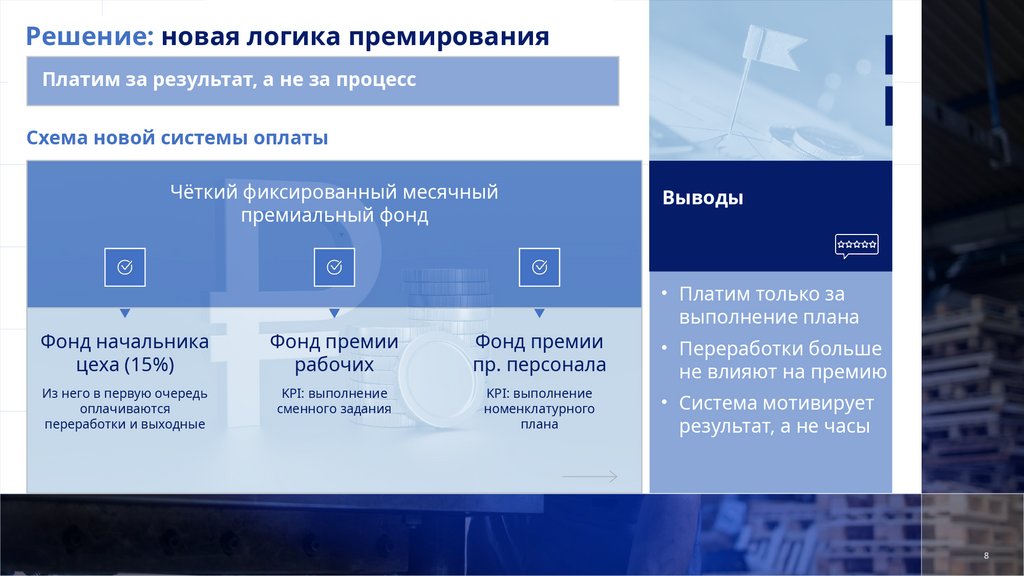 Решение: новая логика премирования

Платим за результат, а не за процесс

Схема новой системы оплаты

Чёткий фиксированный месячный премиальный фонд

Фонд начальника цеха (15%)

Из него в первую очередь оплачиваются переработки и выходные

Фонд премии рабочих

KPI: выполнение сменного задания

Фонд премии пр. персонала

KPI: выполнение номенклатурного плана

Выводы

• Платим только за выполнение плана
• Переработки больше не влияют на премию
• Система мотивирует результат, а не часы

8